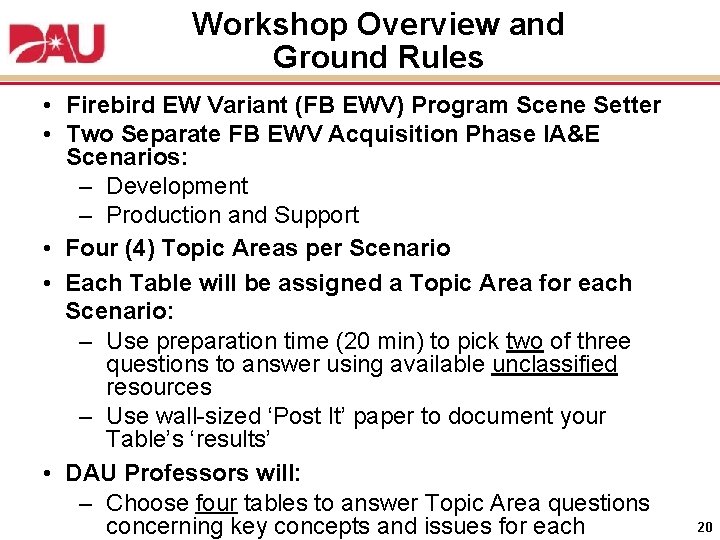 DAU

Workshop Overview and Ground Rules

• Firebird EW Variant (FB EWV) Program Scene Setter
• Two Separate FB EWV Acquisition Phase IA&E Scenarios:
– Development
– Production and Support
• Four (4) Topic Areas per Scenario
• Each Table will be assigned a Topic Area for each Scenario:
– Use preparation time (20 min) to pick two of three questions to answer using available unclassified resources
– Use wall-sized ‘Post It’ paper to document your Table’s ‘results’
• DAU Professors will:
– Choose four tables to answer Topic Area questions concerning key concepts and issues for each

20